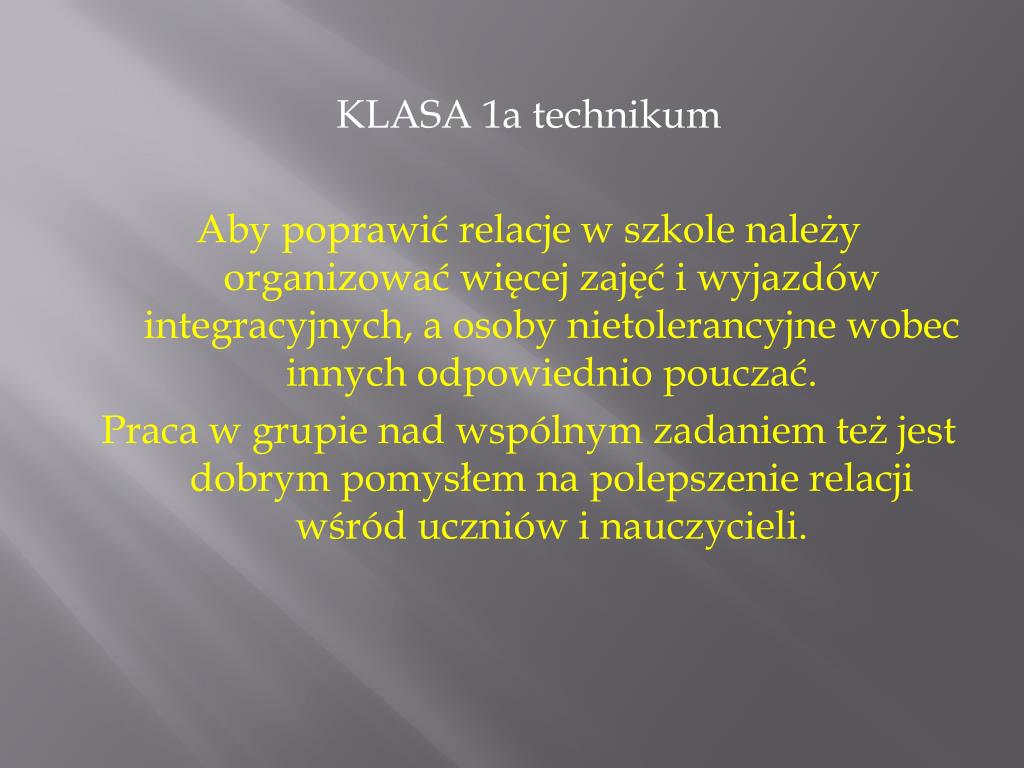 KLASA 1a technikum

Aby poprawić relacje w szkole należy organizować więcej zajęć i wyjazdów integracyjnych, a osoby nietolerancyjne wobec innych odpowiednio pouczać.

Praca w grupie nad wspólnym zadaniem też jest dobrym pomysłem na polepszenie relacji wśród uczniów i nauczycieli.